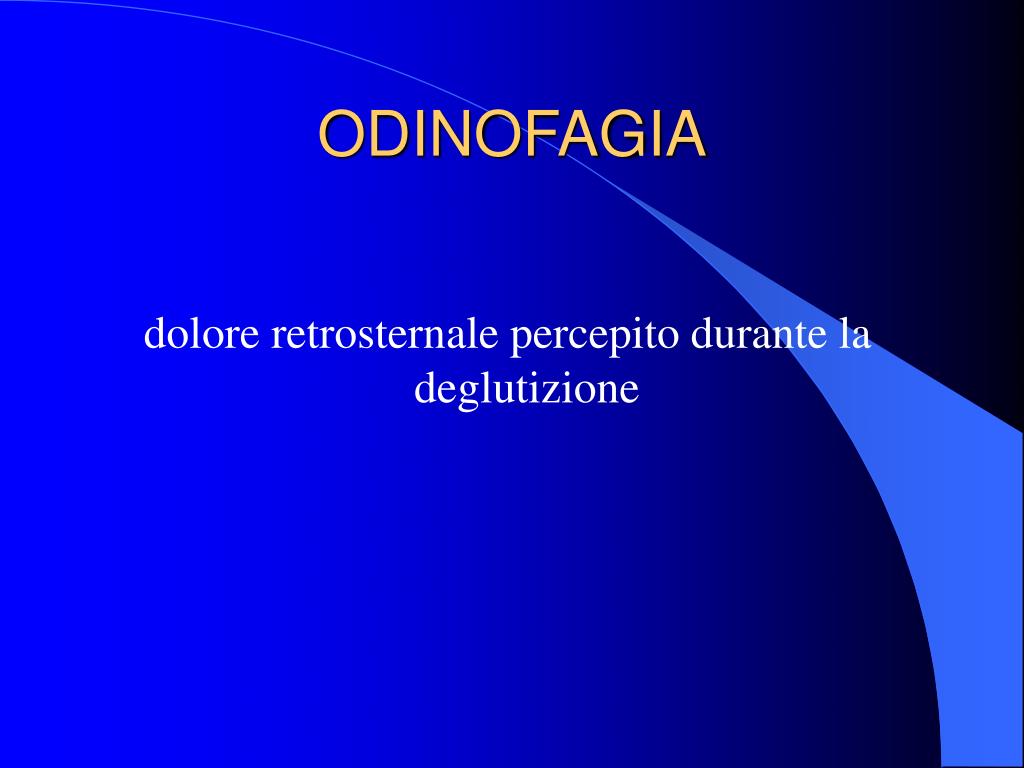 ODINOFAGIA

dolore retrosternale percepito durante la deglutizione